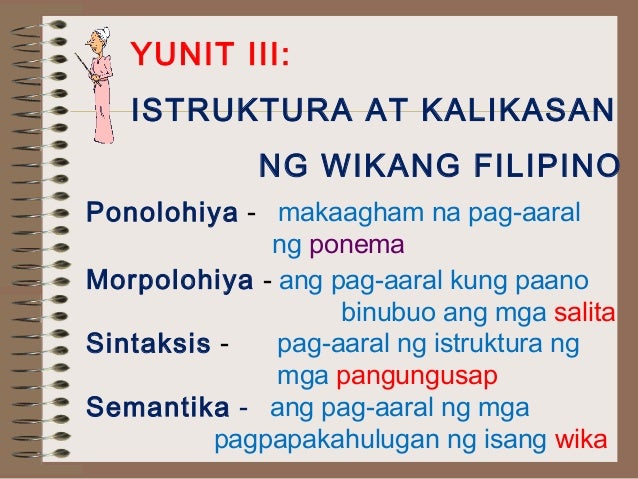 YUNIT III:

ISTRUKTURA AT KALIKASAN NG WIKANG FILIPINO

Ponolohiya - makaagham na pag-aaral ng ponema

Morpolohiya - ang pag-aaral kung paano binubuo ang mga salita

Sintaksis - pag-aaral ng istruktura ng mga pangungusap

Semantika - ang pag-aaral ng mga pagpapakahulugan ng isang wika